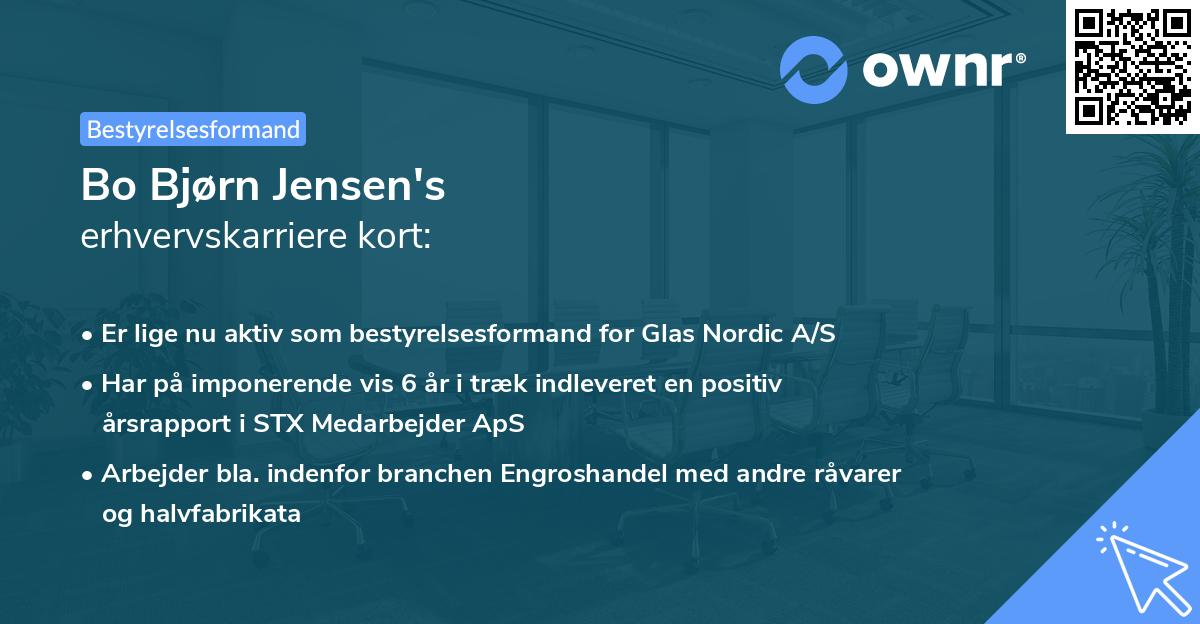 ownr®

Bestyrelsesformand

Bo Bjørn Jensen's
erhvervskarriere kort:

• Er lige nu aktiv som bestyrelsesformand for Glas Nordic A/S
• Har på imponerende vis 6 år i træk indleveret en positiv årsrapport i STX Medarbejder ApS
• Arbejder bla. indenfor branchen Engroshandel med andre råvarer og halvfabrikata